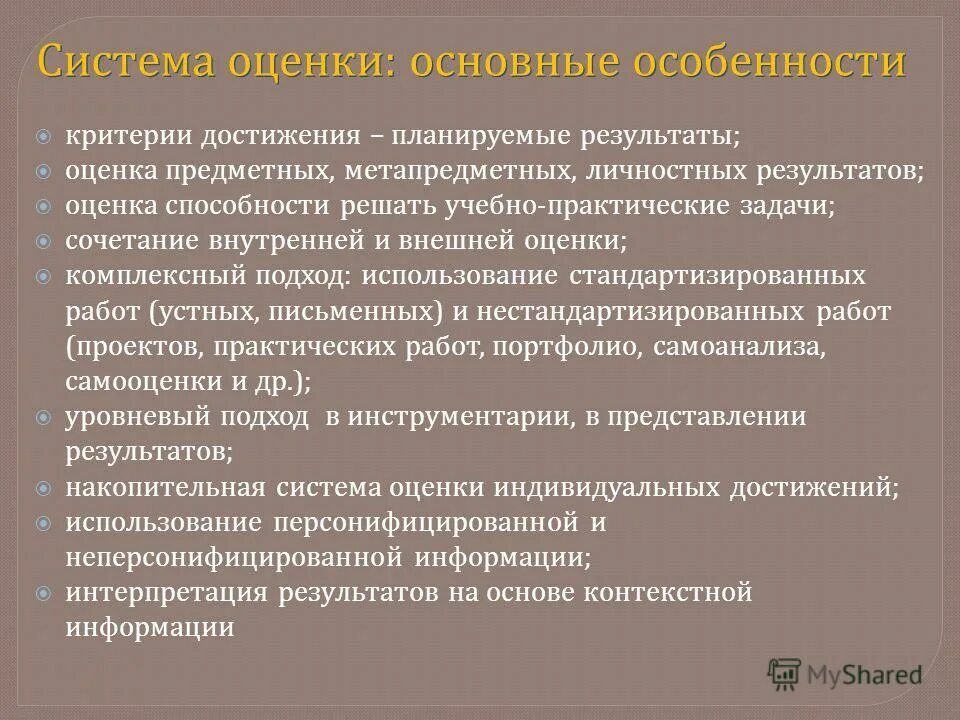 Система оценки: основные особенности

критерии достижения – планируемые результаты;

оценка предметных, метапредметных, личностных результатов;

оценка способности решать учебно-практические задачи;

сочетание внутренней и внешней оценки;

комплексный подход: использование стандартизированных работ (устных, письменных) и нестандартизированных работ (проектов, практических работ, портфолио, самоанализа, самооценки и др.);

уровневый подход в инструментарии, в представлении результатов;

накопительная система оценки индивидуальных достижений;

использование персонифицированной и неперсонифицированной информации;

интерпретация результатов на основе контекстной информации

MyShared